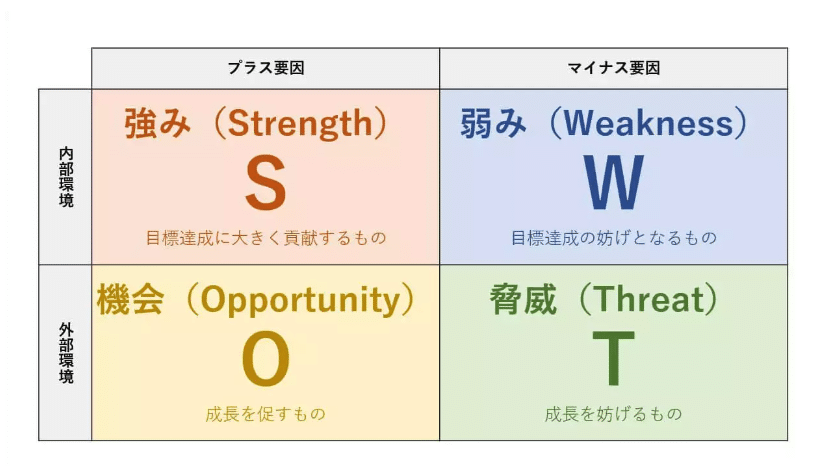 |  | プラス要因 | マイナス要因 |
|---|---|---|
| 内部環境 | 強み（Strength） S 目標達成に大きく貢献するもの | 弱み（Weakness） W 目標達成の妨げとなるもの |
| 外部環境 | 機会（Opportunity） O 成長を促すもの | 脅威（Threat） T 成長を妨げるもの |